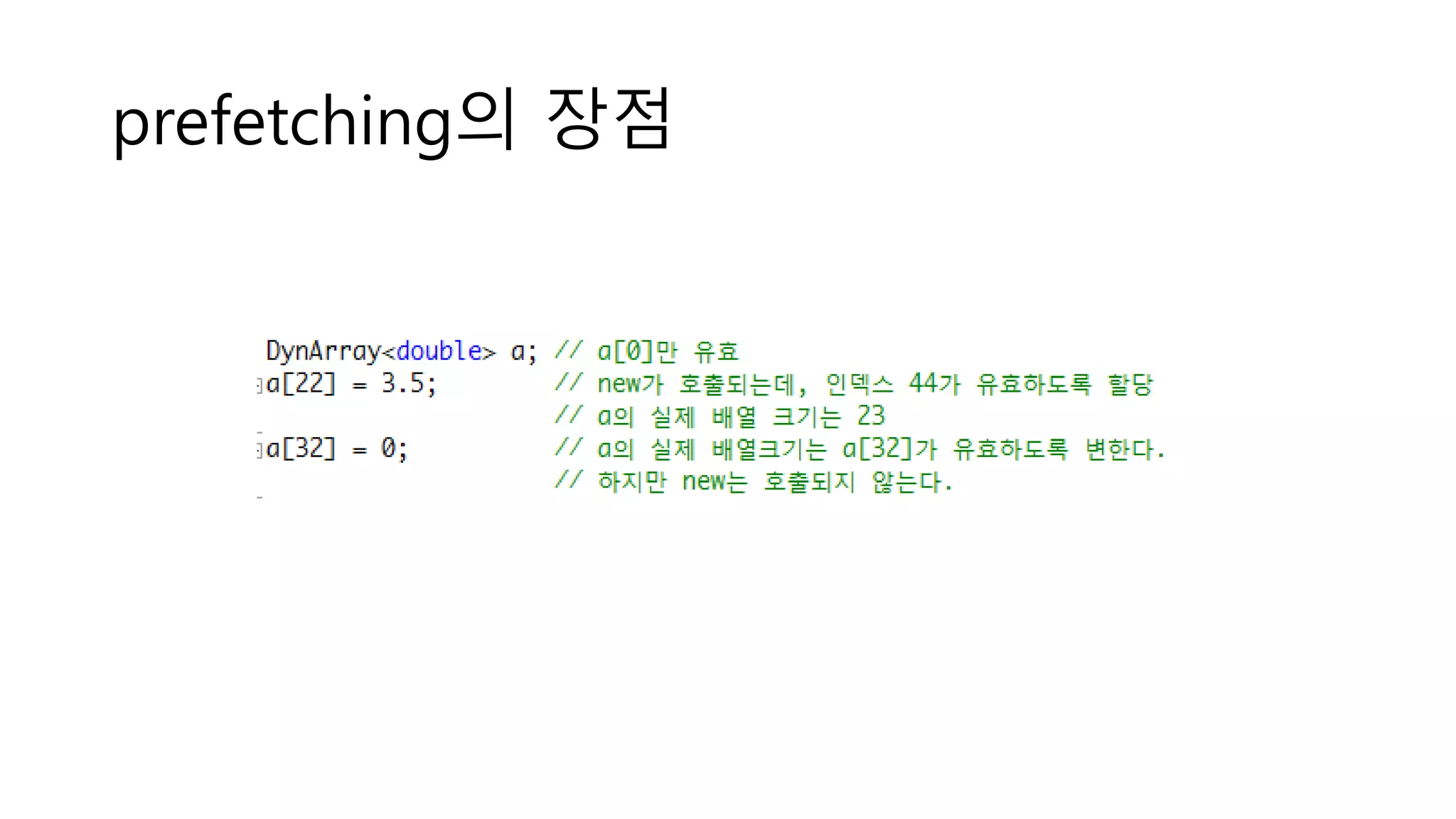 prefetching의 장점

DynArray<double> a; // a[0]만 유효
a[22] = 3.5; // new가 호출되는데, 인덱스 44가 유효하도록 할당
// a의 실제 배열 크기는 23
a[32] = 0; // a의 실제 배열크기는 a[32]가 유효하도록 변한다.
// 하지만 new는 호출되지 않는다.